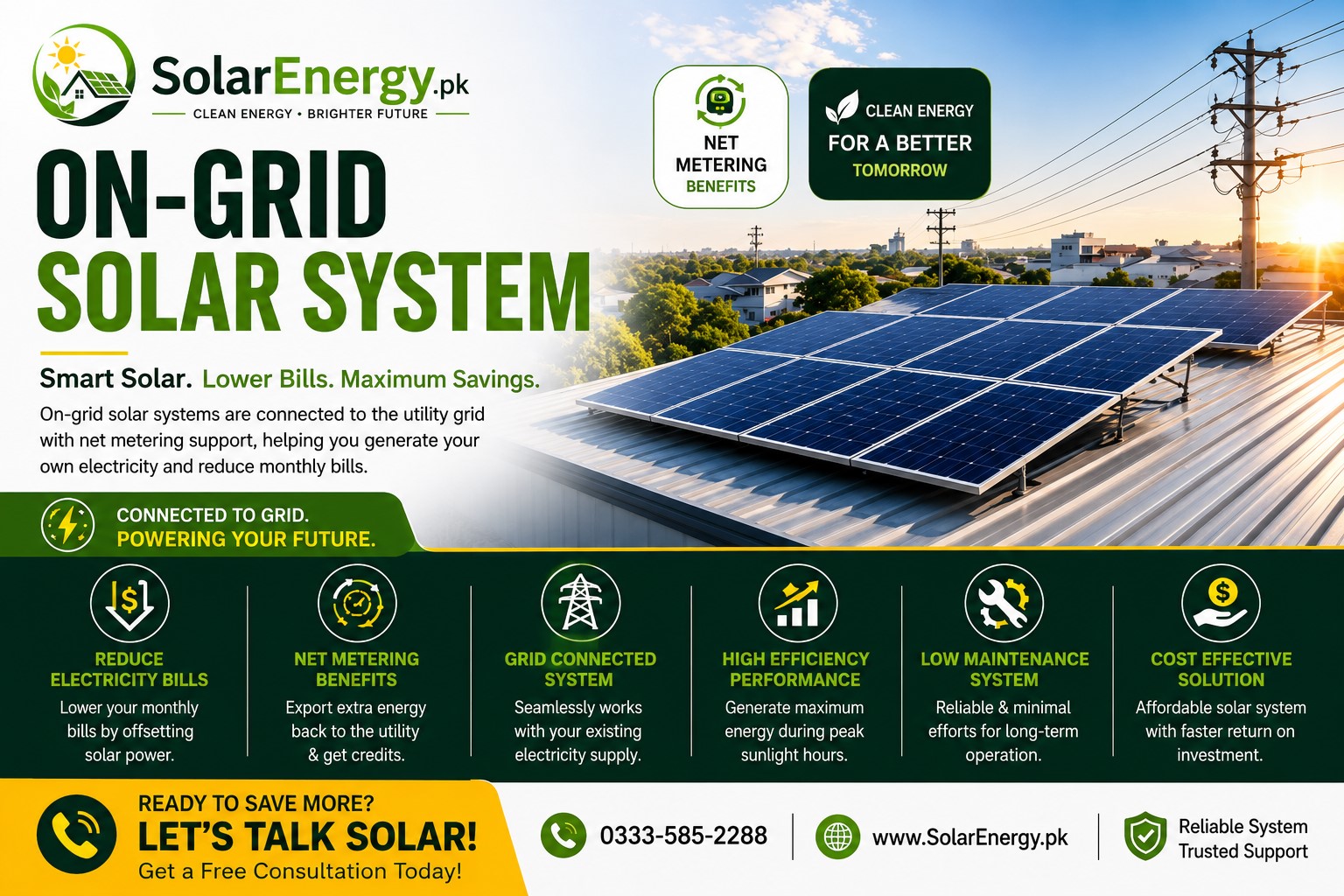 SolarEnergy.pk
CLEAN ENERGY • BRIGHTER FUTURE

NET METERING BENEFITS

CLEAN ENERGY FOR A BETTER TOMORROW

ON-GRID SOLAR SYSTEM

Smart Solar. Lower Bills. Maximum Savings.

On-grid solar systems are connected to the utility grid with net metering support, helping you generate your own electricity and reduce monthly bills.

CONNECTED TO GRID. POWERING YOUR FUTURE.

REDUCE ELECTRICITY BILLS
Lower your monthly bills by offsetting solar power.

NET METERING BENEFITS
Export extra energy back to the utility & get credits.

GRID CONNECTED SYSTEM
Seamlessly works with your existing electricity supply.

HIGH EFFICIENCY PERFORMANCE
Generate maximum energy during peak sunlight hours.

LOW MAINTENANCE SYSTEM
Reliable & minimal efforts for long-term operation.

COST EFFECTIVE SOLUTION
Affordable solar system with faster return on investment.

READY TO SAVE MORE?
LET'S TALK SOLAR!
Get a Free Consultation Today!

0333-585-2288

www.SolarEnergy.pk

Reliable System
Trusted Support